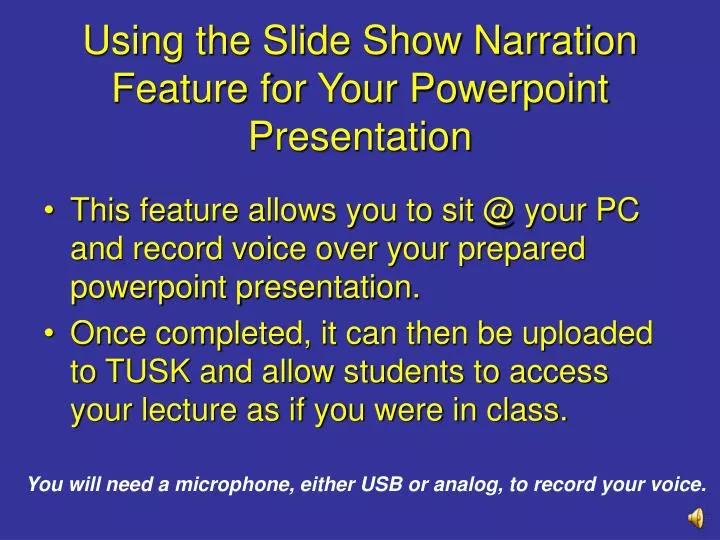 Using the Slide Show Narration Feature for Your Powerpoint Presentation

• This feature allows you to sit @ your PC and record voice over your prepared powerpoint presentation.

• Once completed, it can then be uploaded to TUSK and allow students to access your lecture as if you were in class.

You will need a microphone, either USB or analog, to record your voice.